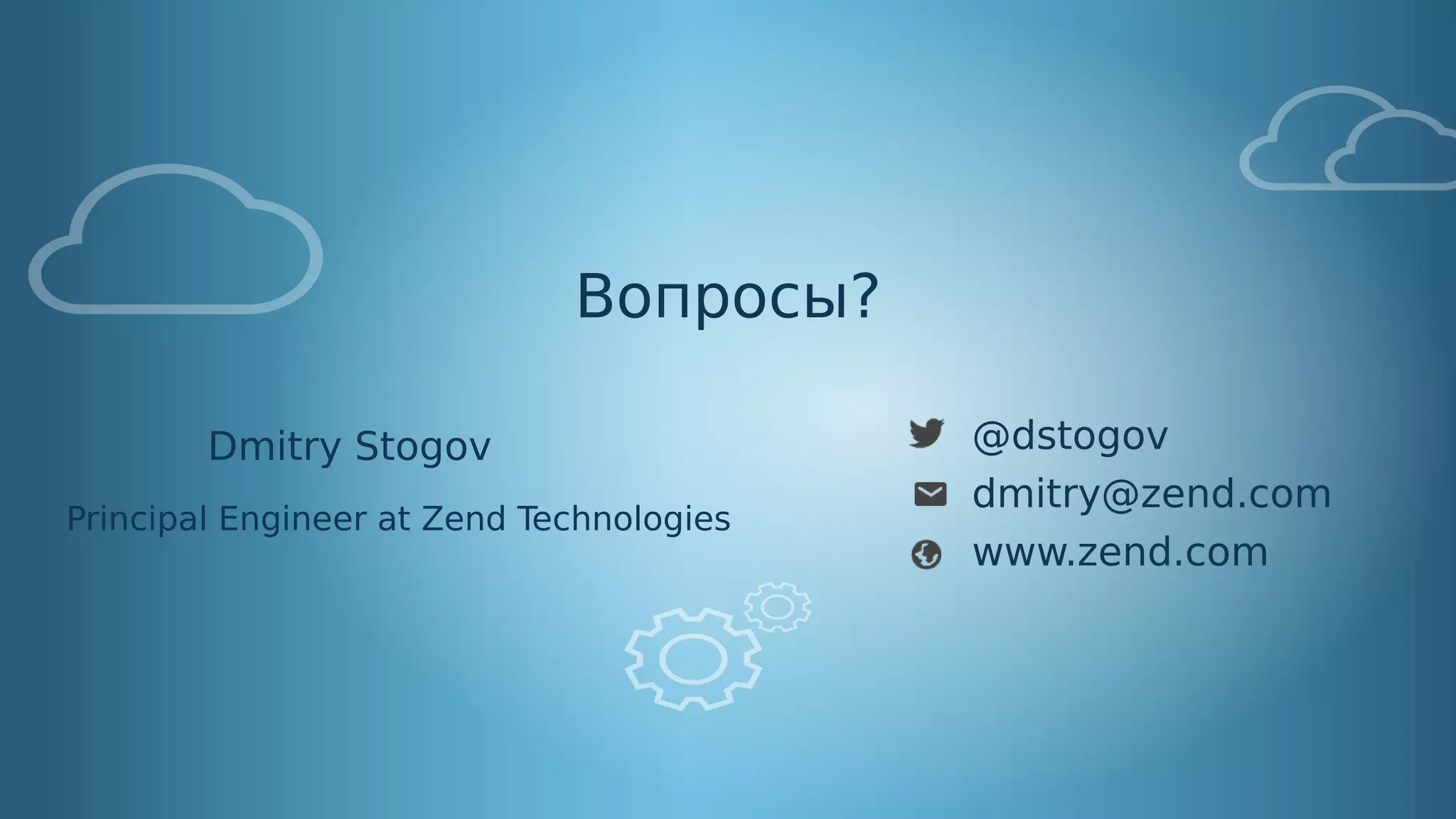 Вопросы?

Dmitry Stogov

Principal Engineer at Zend Technologies

@dstogov

dmitry@zend.com

www.zend.com